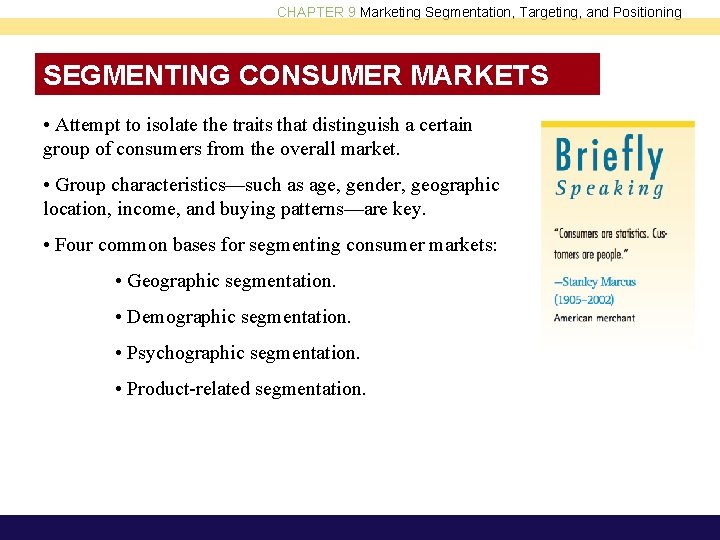 CHAPTER 9 Marketing Segmentation, Targeting, and Positioning

SEGMENTING CONSUMER MARKETS

• Attempt to isolate the traits that distinguish a certain group of consumers from the overall market.

• Group characteristics—such as age, gender, geographic location, income, and buying patterns—are key.

• Four common bases for segmenting consumer markets:

• Geographic segmentation.

• Demographic segmentation.

• Psychographic segmentation.

• Product-related segmentation.

Briefly Speaking

"Consumers are statistics. Customers are people."

—Stanley Marcus (1905–2002)
American merchant